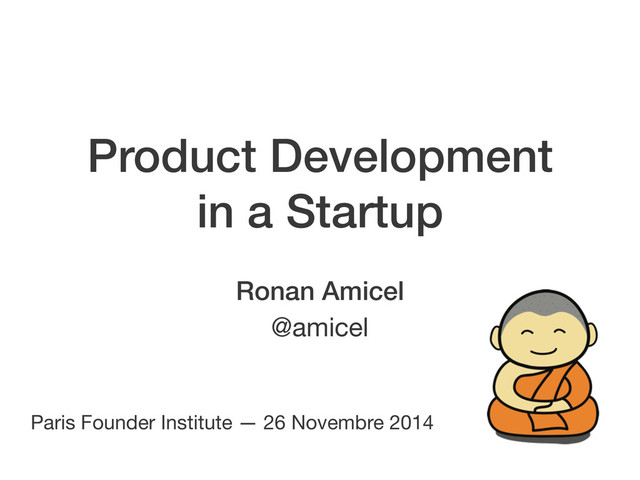 Product Development in a Startup

Ronan Amicel
@amicel

Paris Founder Institute — 26 Novembre 2014